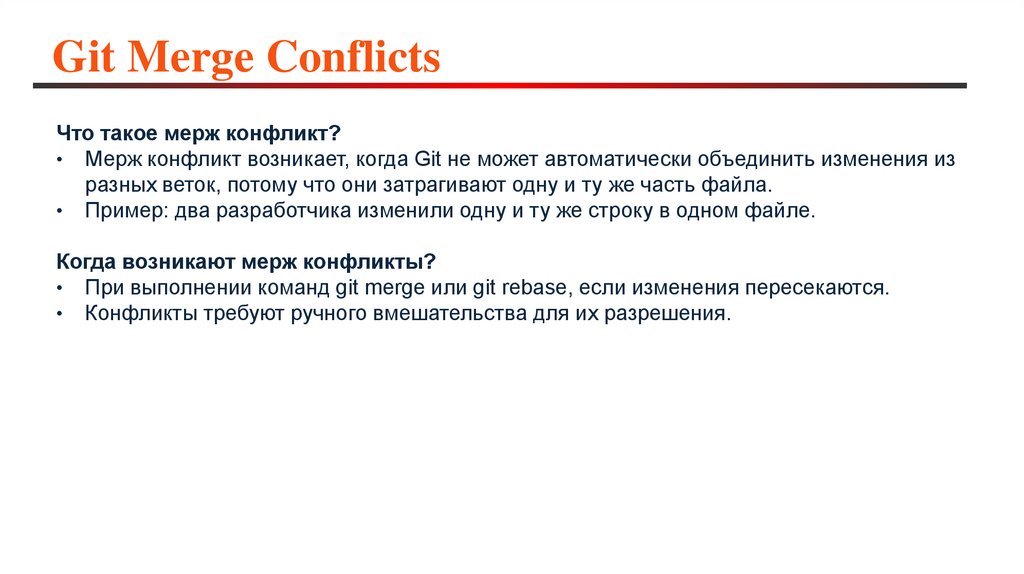 Git Merge Conflicts

Что такое мерж конфликт?
• Мерж конфликт возникает, когда Git не может автоматически объединить изменения из разных веток, потому что они затрагивают одну и ту же часть файла.
• Пример: два разработчика изменили одну и ту же строку в одном файле.

Когда возникают мерж конфликты?
• При выполнении команд git merge или git rebase, если изменения пересекаются.
• Конфликты требуют ручного вмешательства для их разрешения.